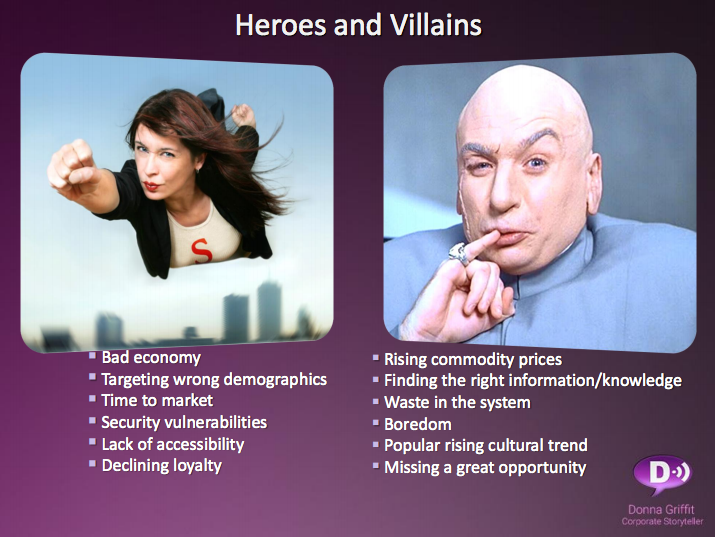 Heroes and Villains

S

- Bad economy
- Targeting wrong demographics
- Time to market
- Security vulnerabilities
- Lack of accessibility
- Declining loyalty

- Rising commodity prices
- Finding the right information/knowledge
- Waste in the system
- Boredom
- Popular rising cultural trend
- Missing a great opportunity

D

Donna Griffit
Corporate Storyteller